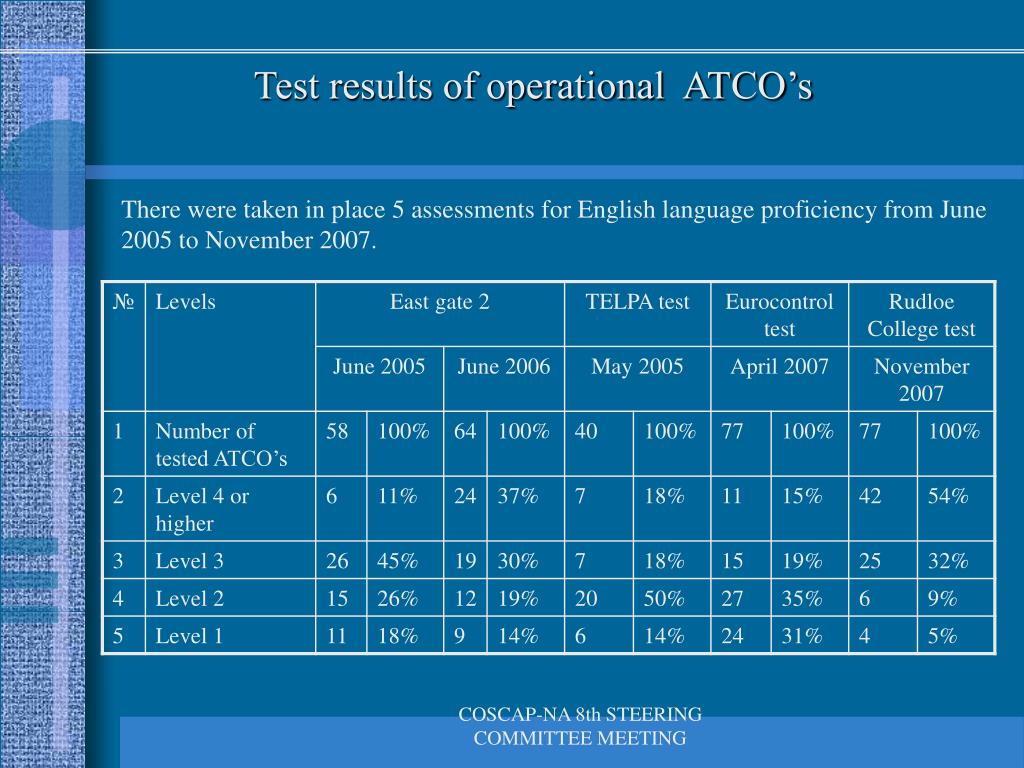 Test results of operational ATCO’s

There were taken in place 5 assessments for English language proficiency from June 2005 to November 2007.

| № | Levels | East gate 2 | | | | TELPA test | | Eurocontrol test | | Rudloe College test | |
|---|---|---|---|---|---|---|---|---|---|---|---|
| | | June 2005 | | June 2006 | | May 2005 | | April 2007 | | November 2007 | |
| 1 | Number of tested ATCO’s | 58 | 100% | 64 | 100% | 40 | 100% | 77 | 100% | 77 | 100% |
| 2 | Level 4 or higher | 6 | 11% | 24 | 37% | 7 | 18% | 11 | 15% | 42 | 54% |
| 3 | Level 3 | 26 | 45% | 19 | 30% | 7 | 18% | 15 | 19% | 25 | 32% |
| 4 | Level 2 | 15 | 26% | 12 | 19% | 20 | 50% | 27 | 35% | 6 | 9% |
| 5 | Level 1 | 11 | 18% | 9 | 14% | 6 | 14% | 24 | 31% | 4 | 5% |

COSCAP-NA 8th STEERING COMMITTEE MEETING